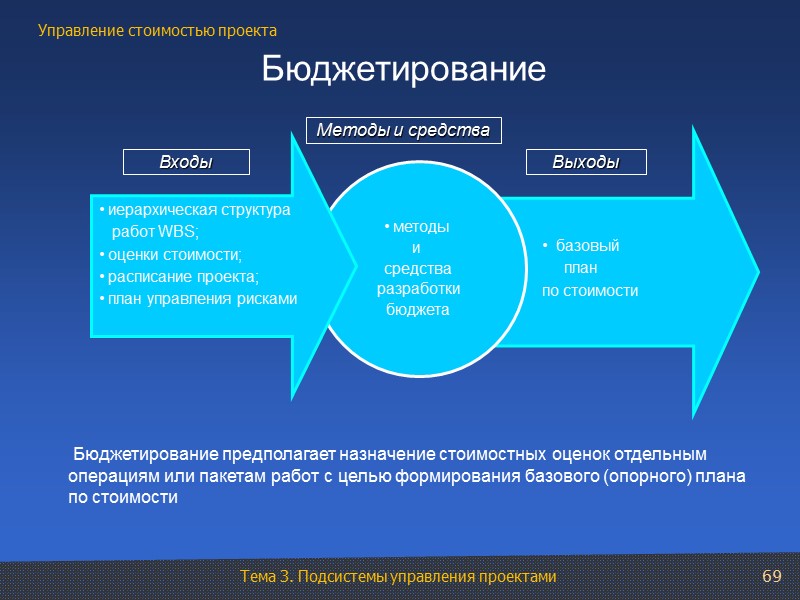 Управление стоимостью проекта

Бюджетирование

Методы и средства

Входы

Выходы

• иерархическая структура работ WBS;
• оценки стоимости;
• расписание проекта;
• план управления рисками

• методы и средства разработки бюджета

• базовый план по стоимости

Бюджетирование предполагает назначение стоимостных оценок отдельным операциям или пакетам работ с целью формирования базового (опорного) плана по стоимости

Тема 3. Подсистемы управления проектами

69